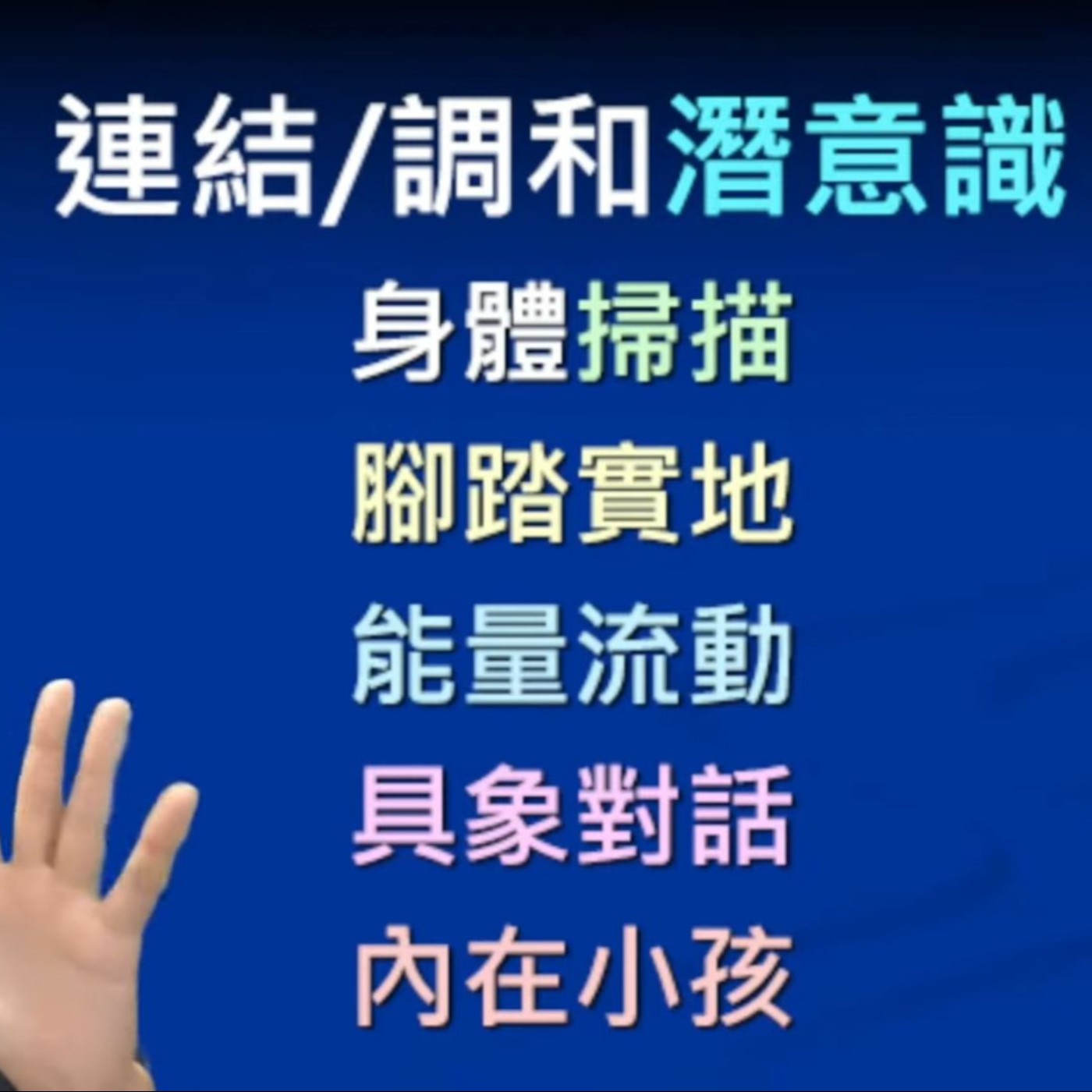 連結/調和潛意識

身體掃描

腳踏實地

能量流動

具象對話

內在小孩